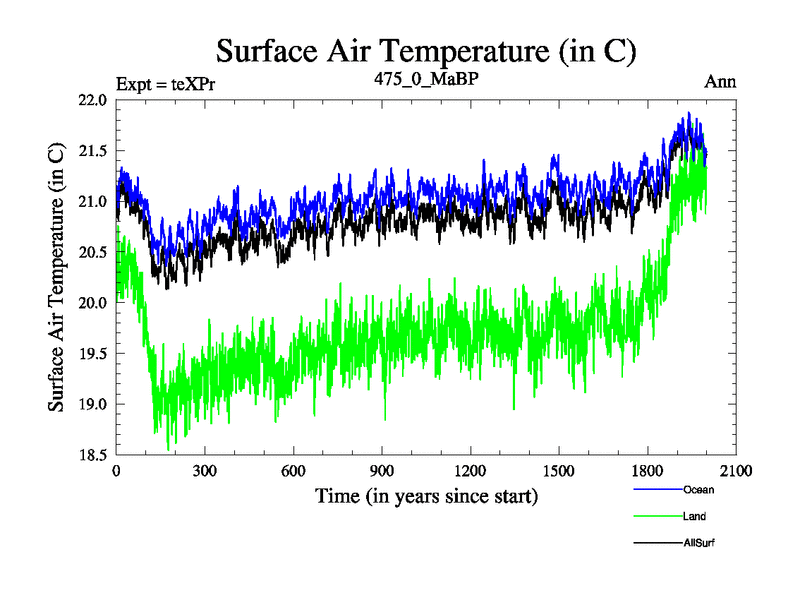 Surface Air Temperature (in C)

Expt = teXPr

475_0_MaBP

Ann

Surface Air Temperature (in C)

22.0
21.5
21.0
20.5
20.0
19.5
19.0
18.5

0
300
600
900
1200
1500
1800
2100

Time (in years since start)

Ocean

Land

AllSurf